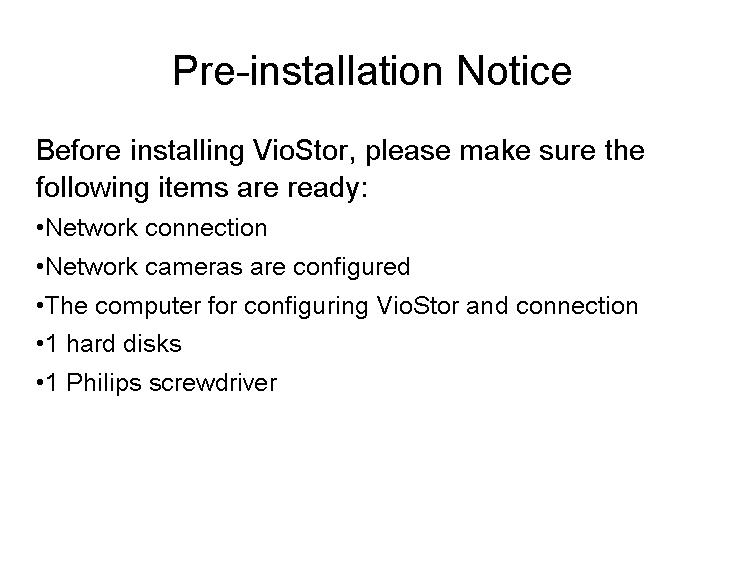 Pre-installation Notice

Before installing VioStor, please make sure the following items are ready:

•Network connection

•Network cameras are configured

•The computer for configuring VioStor and connection

•1 hard disks

•1 Philips screwdriver